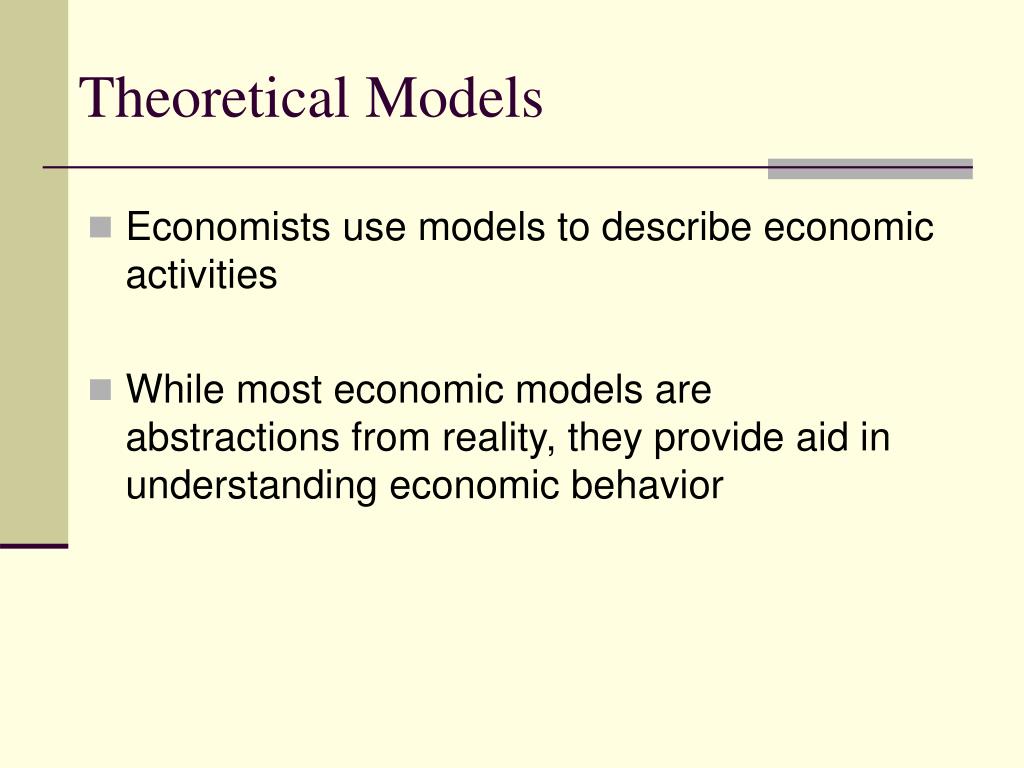 Theoretical Models

Economists use models to describe economic activities

While most economic models are abstractions from reality, they provide aid in understanding economic behavior